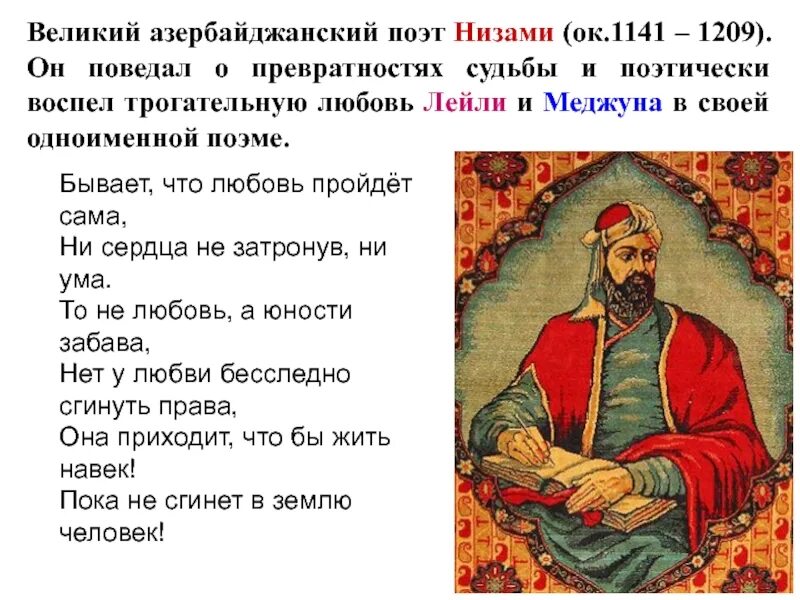 Великий азербайджанский поэт Низами (ок.1141 – 1209). Он поведал о превратностях судьбы и поэтически воспел трогательную любовь Лейли и Меджуна в своей одноименной поэме.

Бывает, что любовь пройдёт сама,
Ни сердца не затронув, ни ума.
То не любовь, а юности забава,
Нет у любви бесследно сгинуть права,
Она приходит, что бы жить навек!
Пока не сгинет в землю человек!